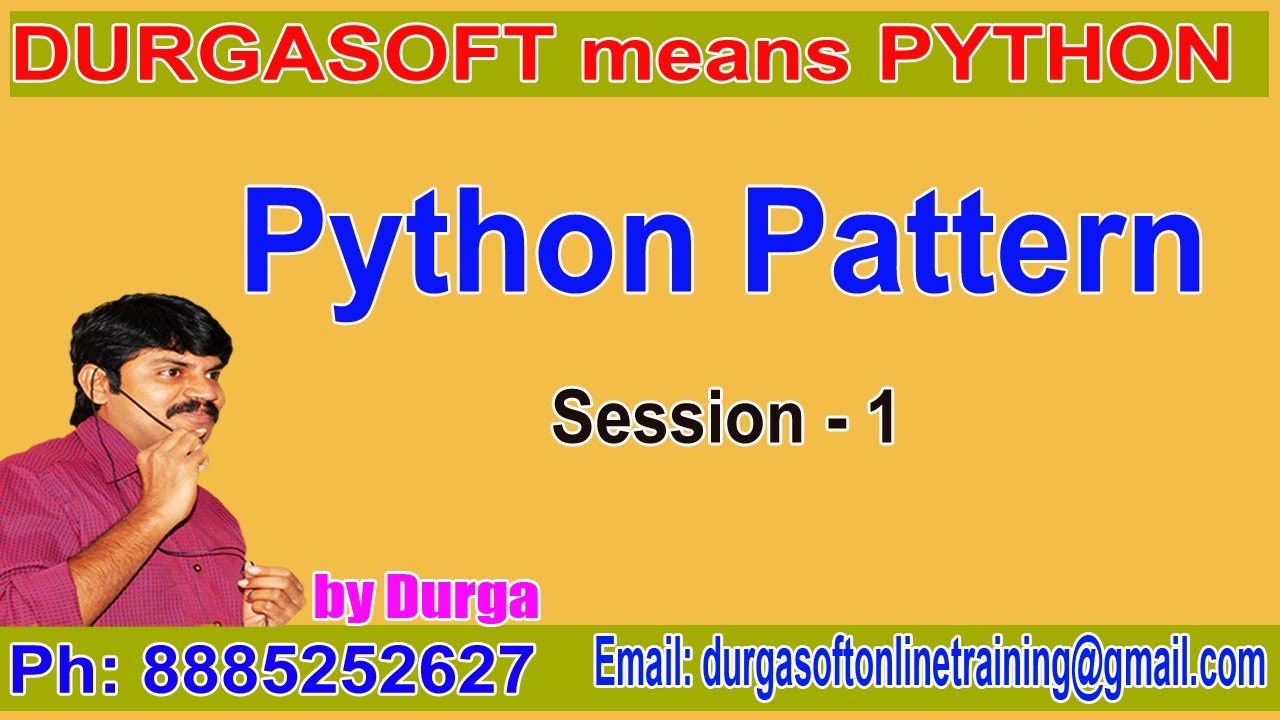 DURGASOFT means PYTHON

Python Pattern

Session - 1

by Durga

Ph: 8885252627

Email: durgasoftonlinetraining@gmail.com